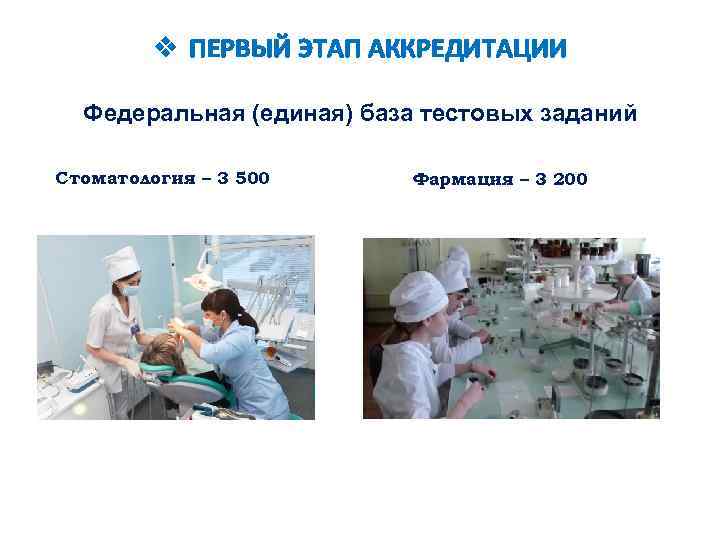 ❖ ПЕРВЫЙ ЭТАП АККРЕДИТАЦИИ

Федеральная (единая) база тестовых заданий

Стоматология – 3 500

Фармация – 3 200